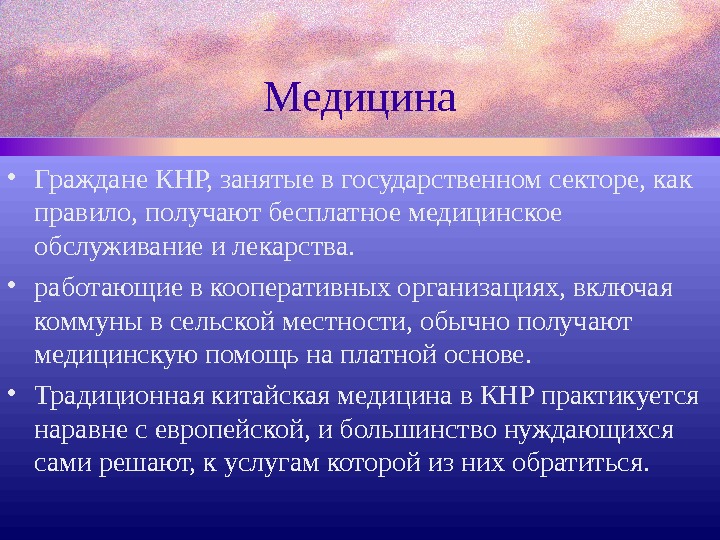 Медицина

• Граждане КНР, занятые в государственном секторе, как правило, получают бесплатное медицинское обслуживание и лекарства.

• работающие в кооперативных организациях, включая коммуны в сельской местности, обычно получают медицинскую помощь на платной основе.

• Традиционная китайская медицина в КНР практикуется наравне с европейской, и большинство нуждающихся сами решают, к услугам которой из них обратиться.